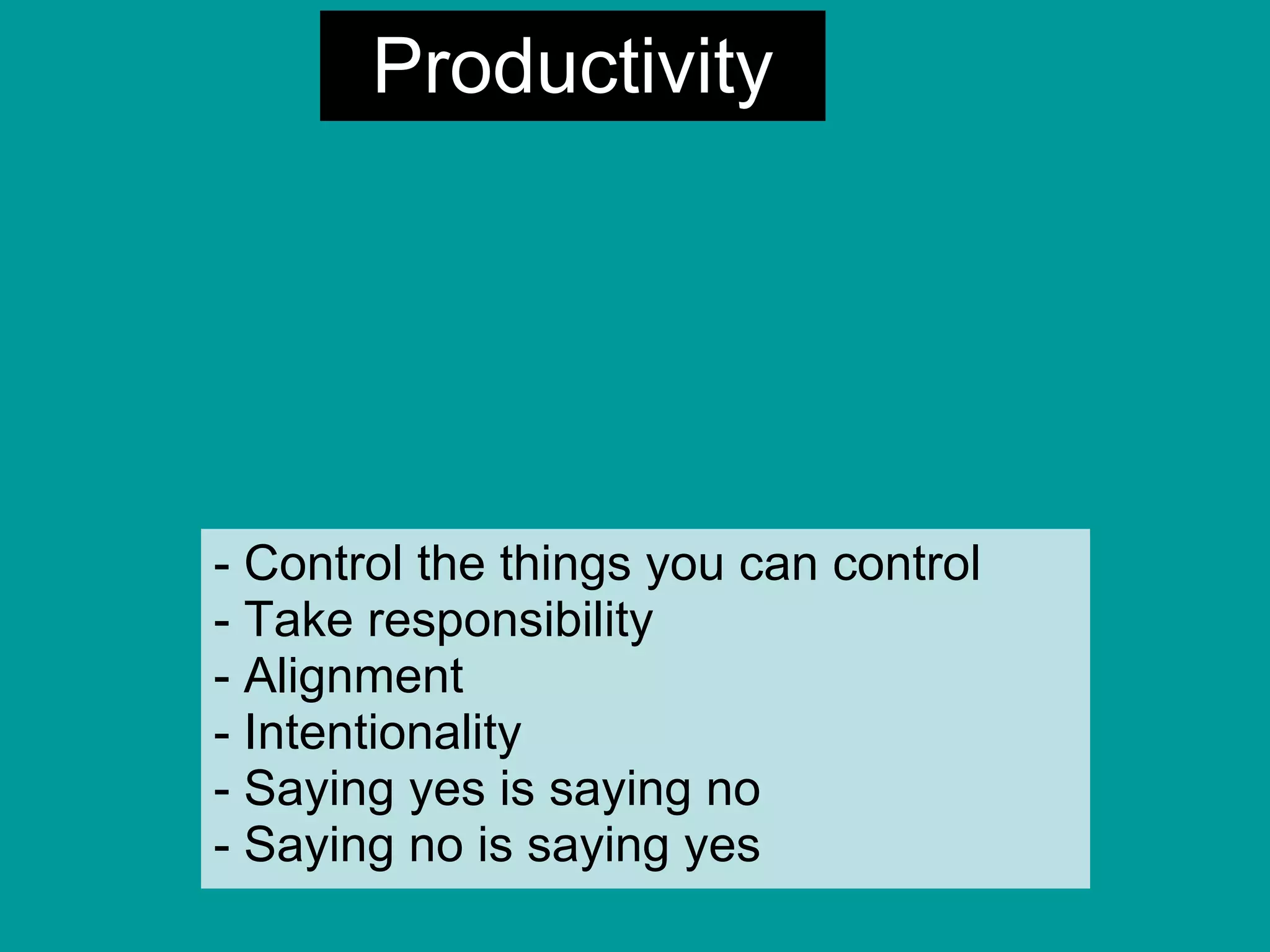 Productivity

- Control the things you can control
- Take responsibility
- Alignment
- Intentionality
- Saying yes is saying no
- Saying no is saying yes